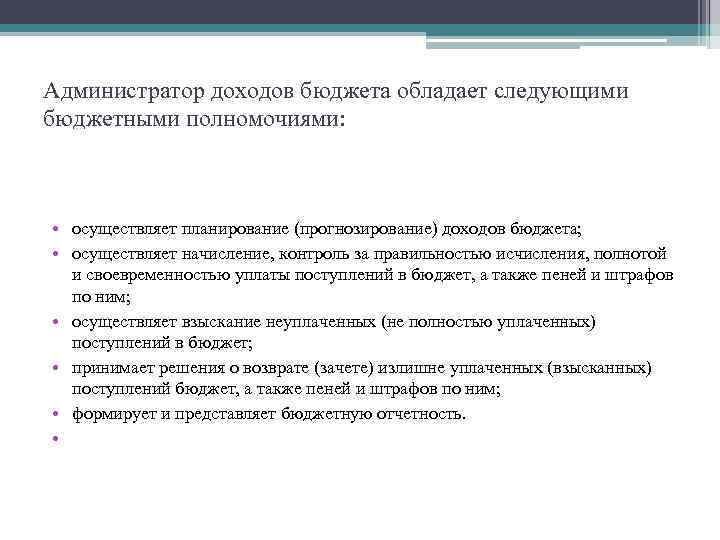 Администратор доходов бюджета обладает следующими бюджетными полномочиями:

• осуществляет планирование (прогнозирование) доходов бюджета;
• осуществляет начисление, контроль за правильностью исчисления, полнотой и своевременностью уплаты поступлений в бюджет, а также пеней и штрафов по ним;
• осуществляет взыскание неуплаченных (не полностью уплаченных) поступлений в бюджет;
• принимает решения о возврате (зачете) излишне уплаченных (взысканных) поступлений бюджет, а также пеней и штрафов по ним;
• формирует и представляет бюджетную отчетность.
•